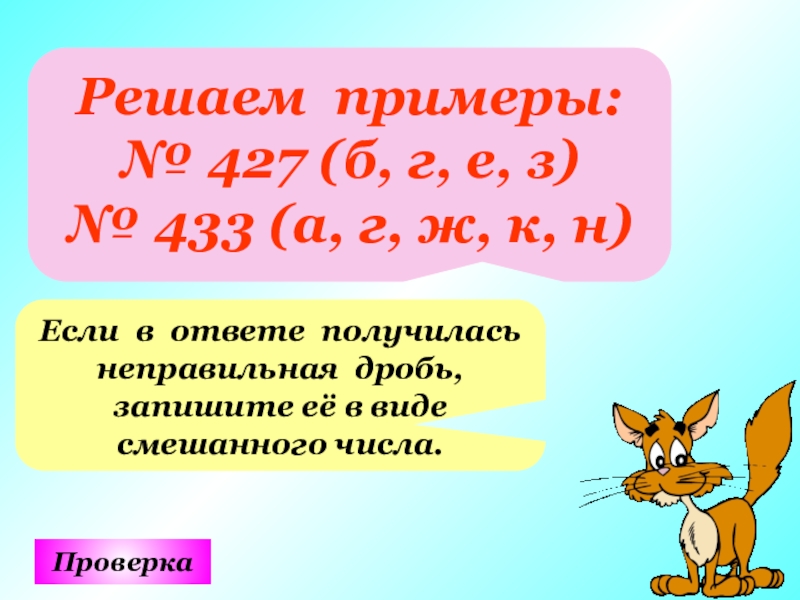 Решаем примеры:
№ 427 (б, г, е, з)
№ 433 (а, г, ж, к, н)

Если в ответе получилась неправильная дробь, запишите её в виде смешанного числа.

Проверка